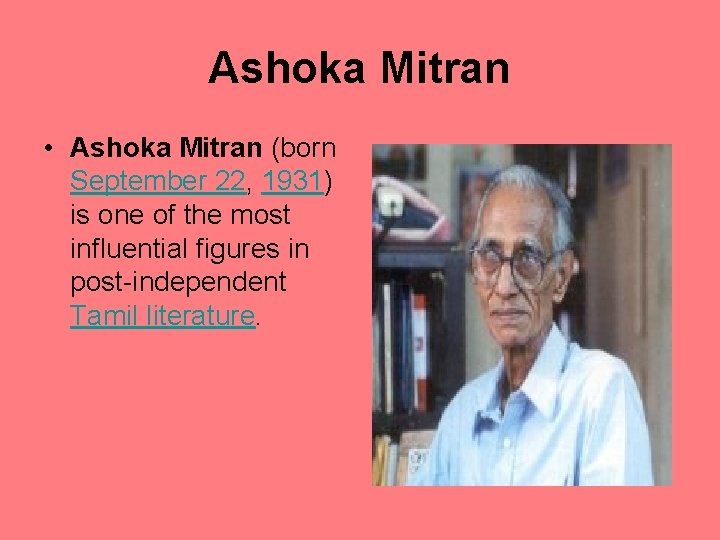 Ashoka Mitran

• Ashoka Mitran (born September 22, 1931) is one of the most influential figures in post-independent Tamil literature.